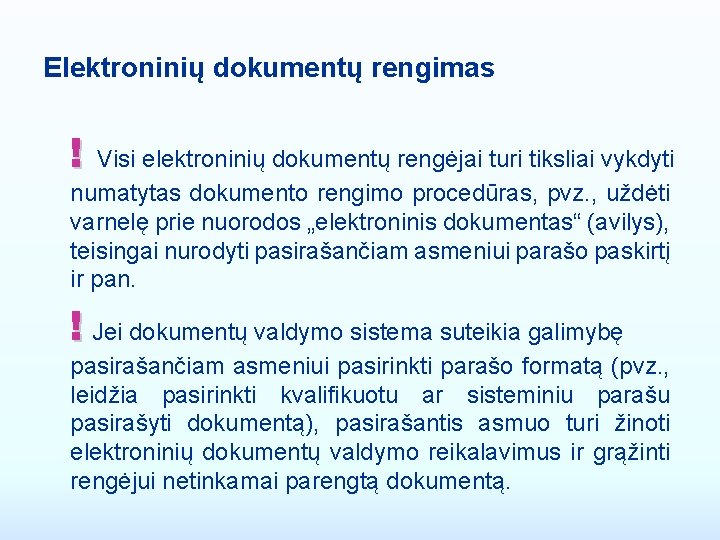 Elektroninių dokumentų rengimas

! Visi elektroninių dokumentų rengėjai turi tiksliai vykdyti numatytas dokumento rengimo procedūras, pvz., uždėti varnelę prie nuorodos „elektroninis dokumentas“ (avilys), teisingai nurodyti pasirašančiam asmeniui parašo paskirtį ir pan.

! Jei dokumentų valdymo sistema suteikia galimybę pasirašančiam asmeniui pasirinkti parašo formatą (pvz., leidžia pasirinkti kvalifikuotu ar sisteminiu parašu pasirašyti dokumentą), pasirašantis asmuo turi žinoti elektroninių dokumentų valdymo reikalavimus ir grąžinti rengėjui netinkamai parengtą dokumentą.